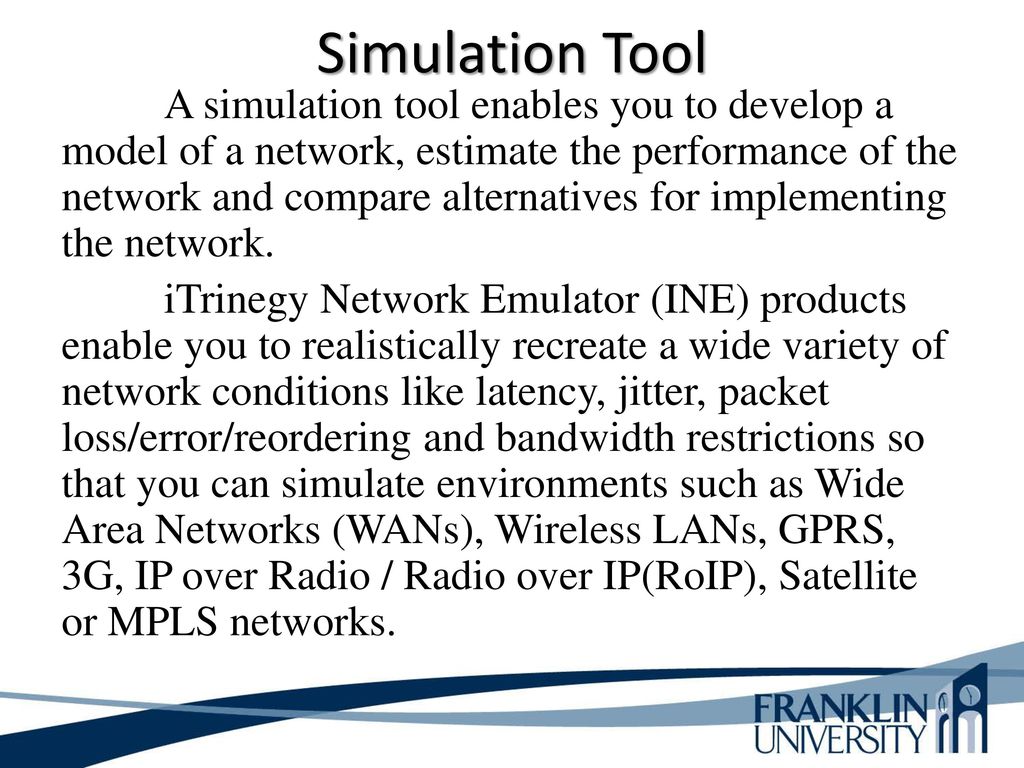 Simulation Tool

A simulation tool enables you to develop a model of a network, estimate the performance of the network and compare alternatives for implementing the network.

iTrinegy Network Emulator (INE) products enable you to realistically recreate a wide variety of network conditions like latency, jitter, packet loss/error/reordering and bandwidth restrictions so that you can simulate environments such as Wide Area Networks (WANs), Wireless LANs, GPRS, 3G, IP over Radio / Radio over IP(RoIP), Satellite or MPLS networks.

FRANKLIN UNIVERSITY